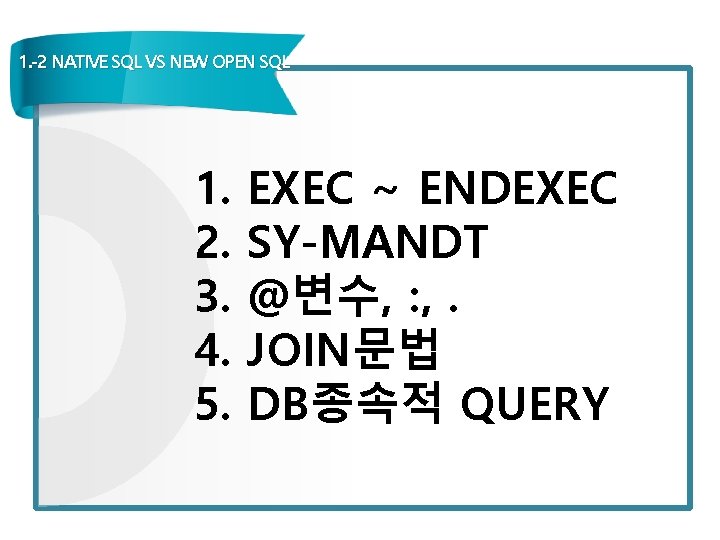 1.-2 NATIVE SQL VS NEW OPEN SQL

1. EXEC ~ ENDEXEC
2. SY-MANDT
3. @변수, :, .
4. JOIN문법
5. DB종속적 QUERY